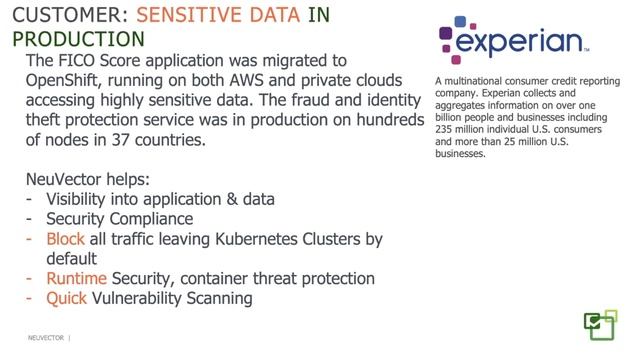 CUSTOMER: SENSITIVE DATA IN PRODUCTION

The FICO Score application was migrated to OpenShift, running on both AWS and private clouds accessing highly sensitive data. The fraud and identity theft protection service was in production on hundreds of nodes in 37 countries.

NeuVector helps:
- Visibility into application & data
- Security Compliance
- Block all traffic leaving Kubernetes Clusters by default
- Runtime Security, container threat protection
- Quick Vulnerability Scanning

experian™

A multinational consumer credit reporting company. Experian collects and aggregates information on over one billion people and businesses including 235 million individual U.S. consumers and more than 25 million U.S. businesses.

NEUVECTOR |